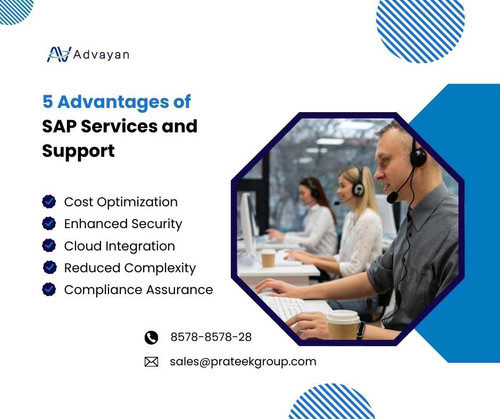 Advayan

5 Advantages of SAP Services and Support

Cost Optimization
Enhanced Security
Cloud Integration
Reduced Complexity
Compliance Assurance

8578-8578-28
sales@prateekgroup.com